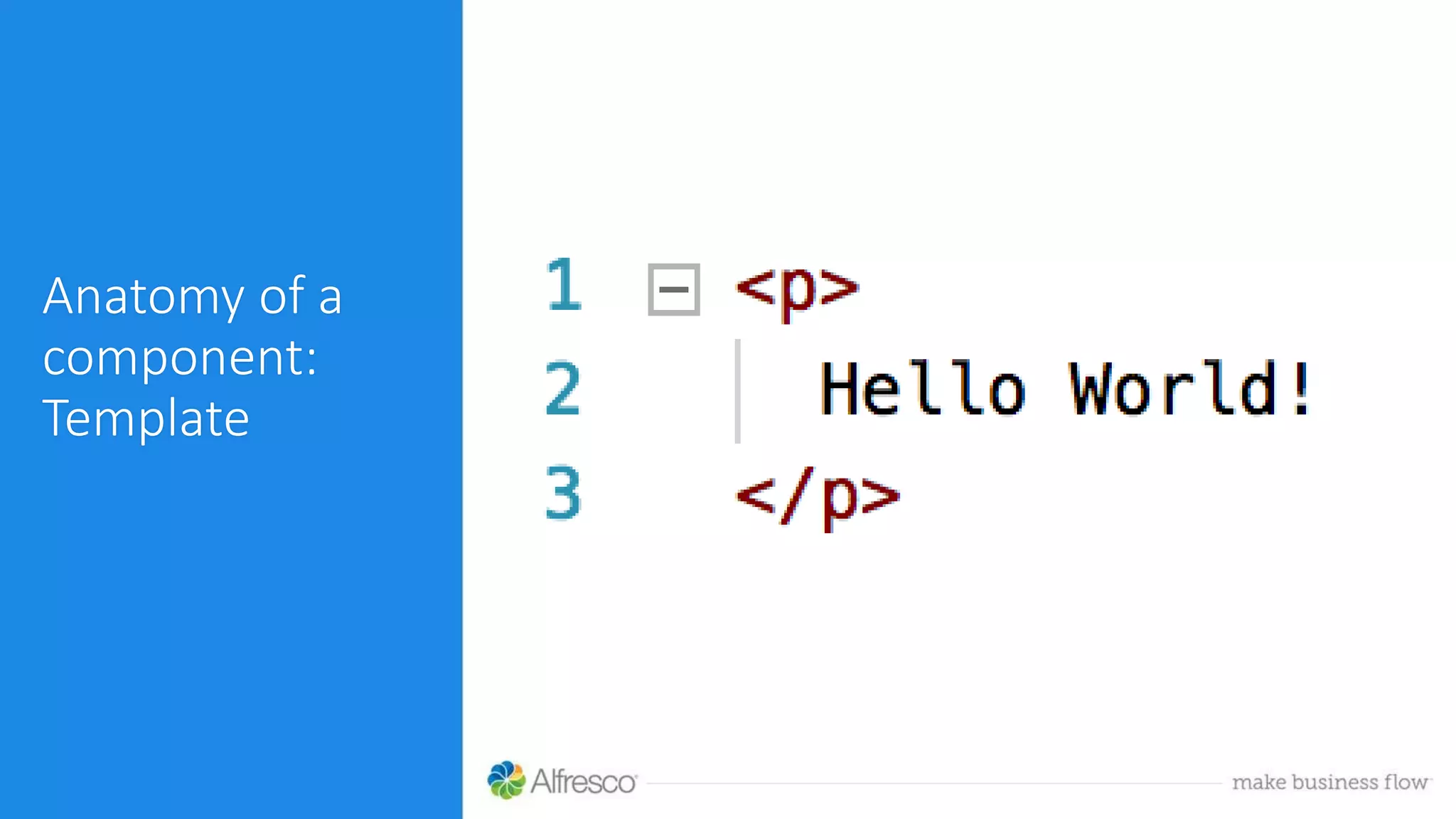 Anatomy of a component: Template

1 <p>
2 Hello World!
3 </p>

Alfresco

make business flow